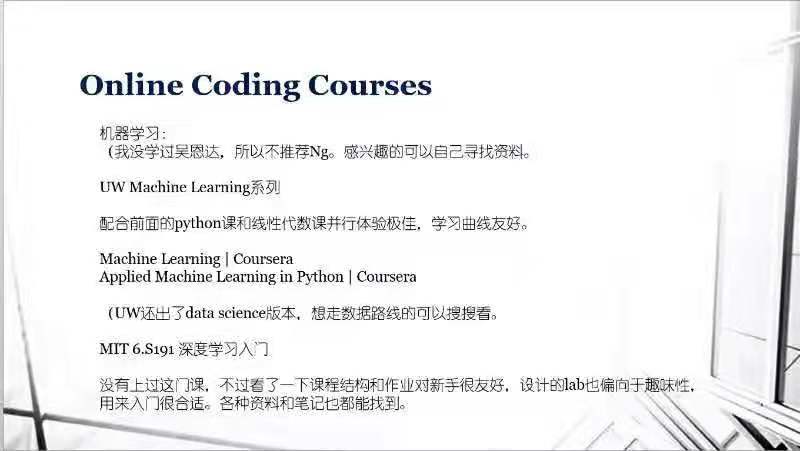 Online Coding Courses

机器学习：
（我没学过吴恩达，所以不推荐Ng。感兴趣的可以自己寻找资料。

UW Machine Learning系列

配合前面的python课和线性代数课并行体验极佳，学习曲线友好。

Machine Learning | Coursera
Applied Machine Learning in Python | Coursera

（UW还出了data science版本，想走数据路线的可以搜搜看。

MIT 6.S191 深度学习入门

没有上过这门课，不过看了一下课程结构和作业对新手很友好，设计的lab也偏向于趣味性，用来入门很合适。各种资料和笔记也都能找到。